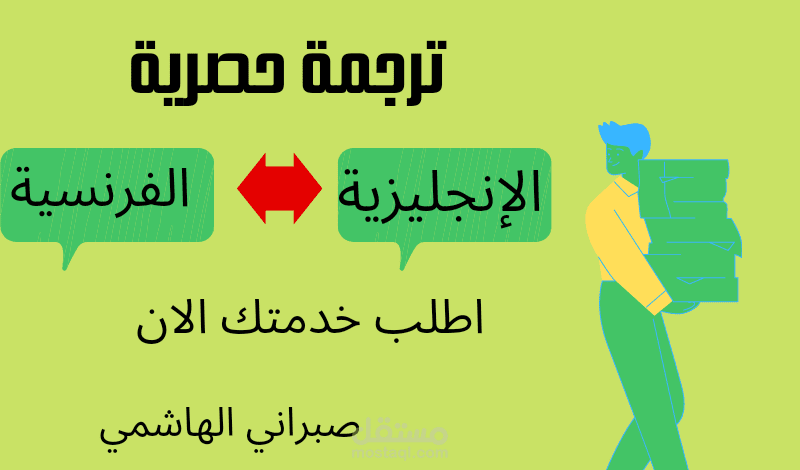 ترجمة حصرية

الإنجليزية

الفرنسية

اطلب خدمتك الان

صبراني الهاشمي

مستقل
mostaql.com